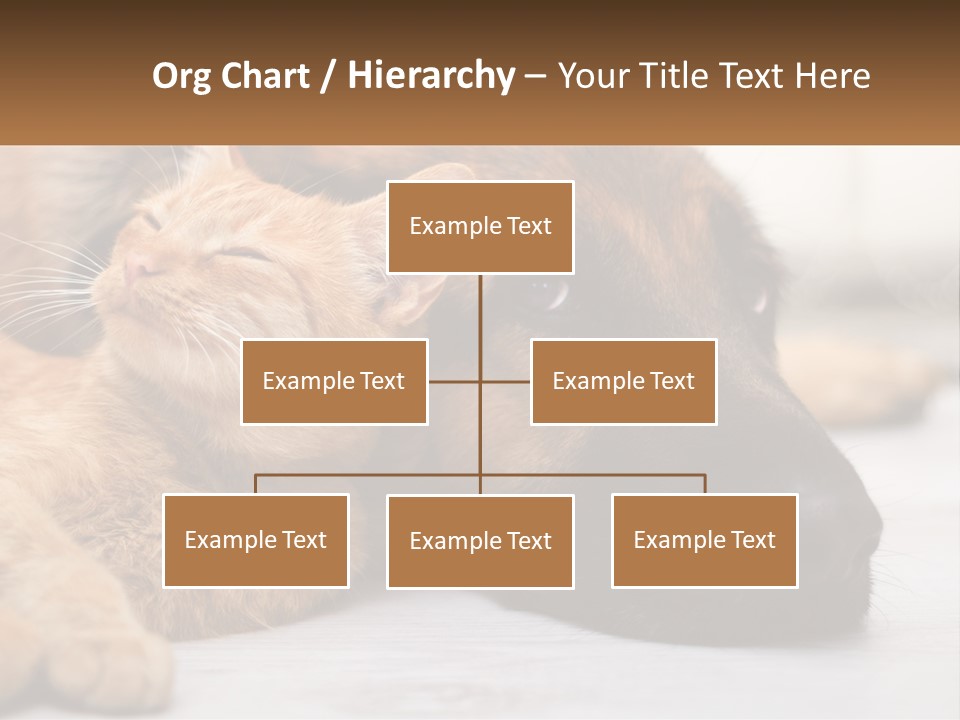 Org Chart / Hierarchy – Your Title Text Here

Example Text

Example Text

Example Text

Example Text

Example Text

Example Text